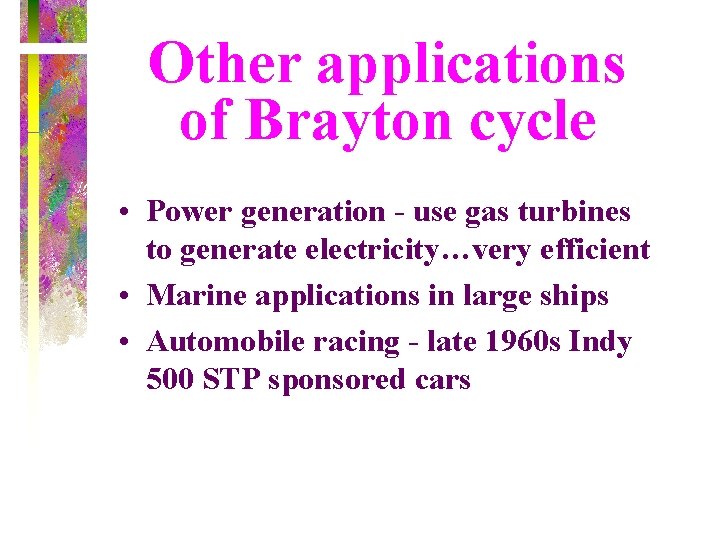 Other applications of Brayton cycle

• Power generation - use gas turbines to generate electricity…very efficient
• Marine applications in large ships
• Automobile racing - late 1960s Indy 500 STP sponsored cars